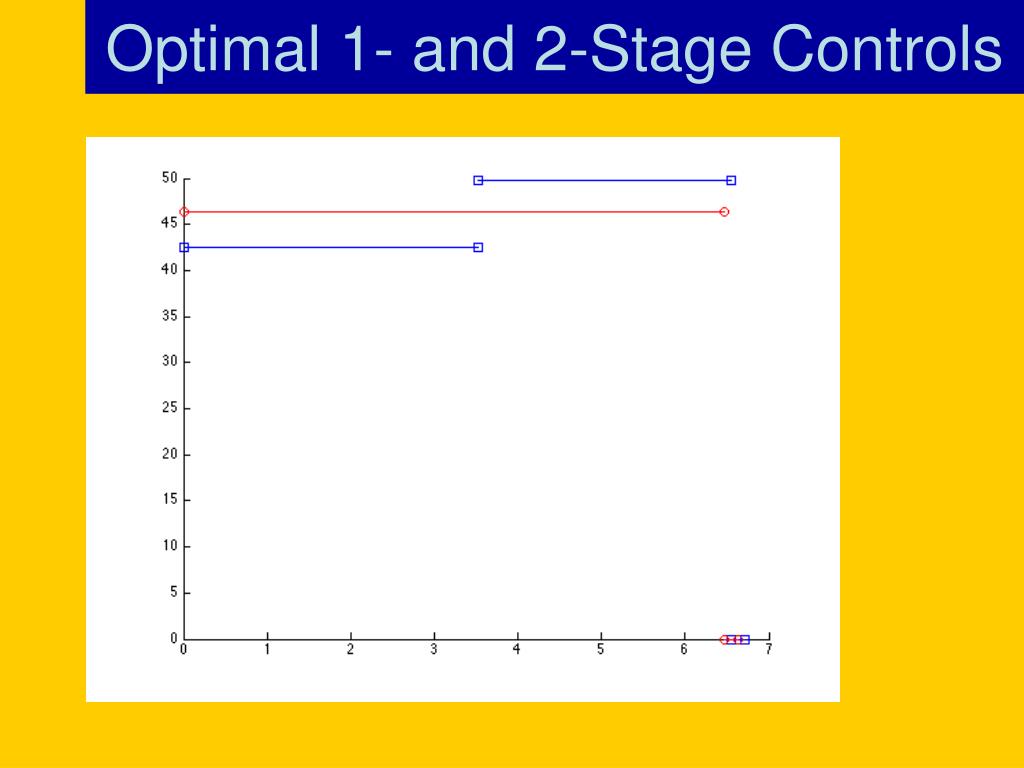 Optimal 1- and 2-Stage Controls

50
45
40
35
30
25
20
15
10
5
0

0 1 2 3 4 5 6 7